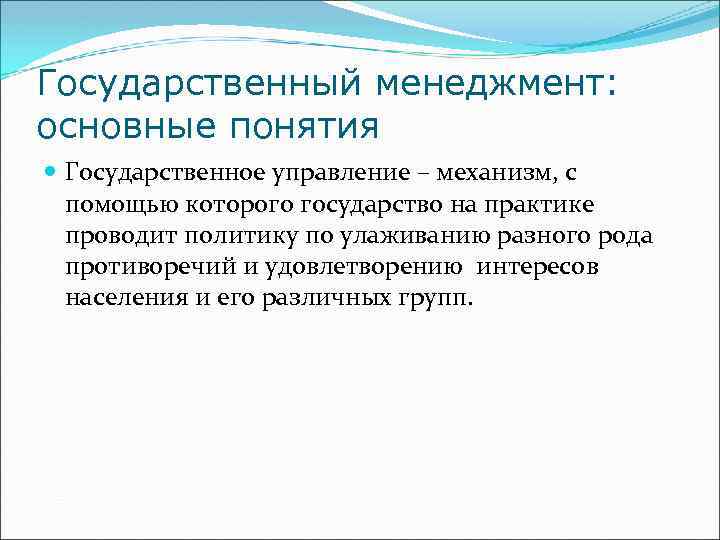 Государственный менеджмент: основные понятия

Государственное управление – механизм, с помощью которого государство на практике проводит политику по улаживанию разного рода противоречий и удовлетворению интересов населения и его различных групп.